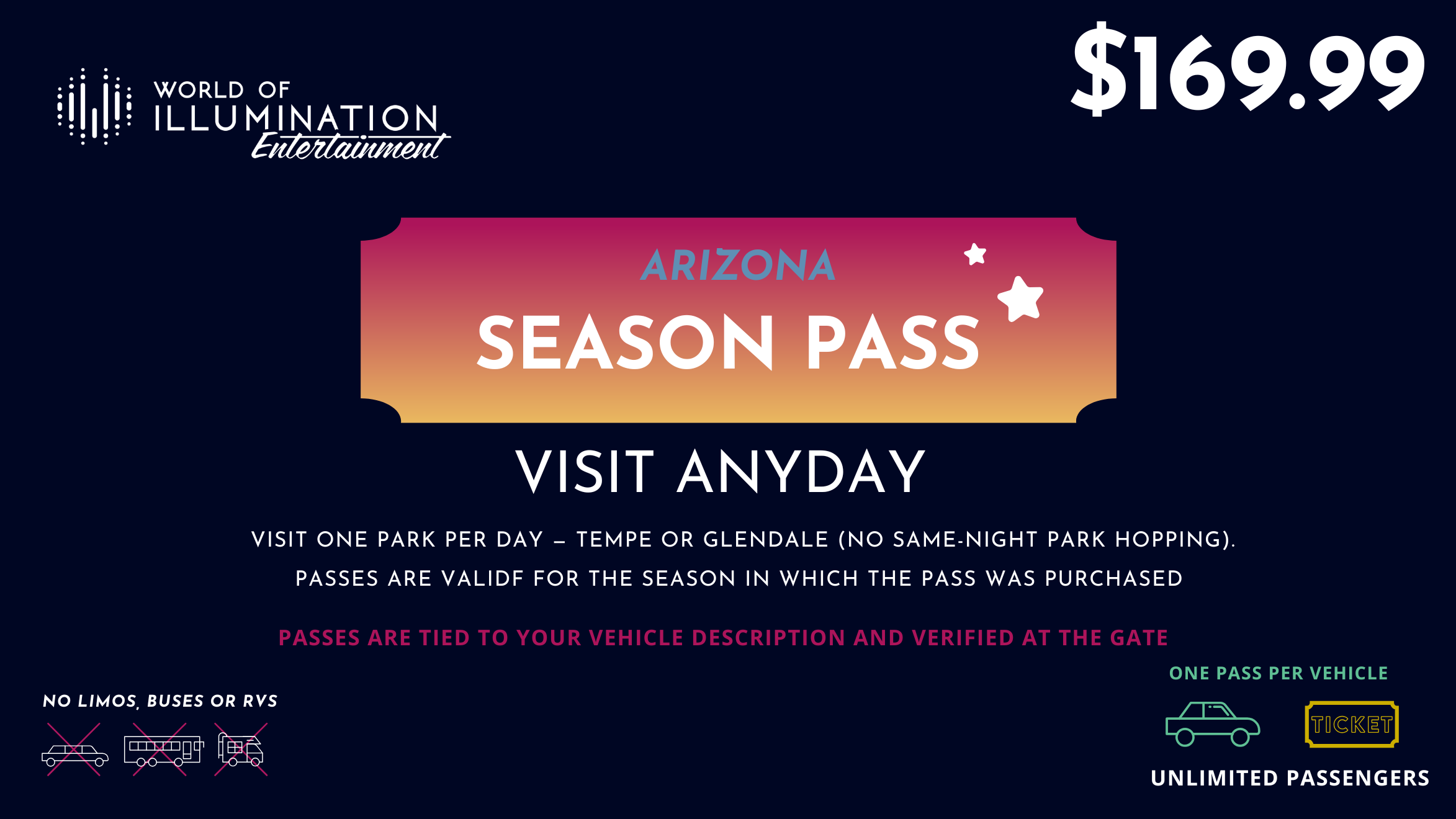 WORLD OF ILLUMINATION Entertainment

$169.99

ARIZONA

SEASON PASS

VISIT ANYDAY

VISIT ONE PARK PER DAY – TEMPE OR GLENDALE (NO SAME-NIGHT PARK HOPPING).

PASSES ARE VALIDF FOR THE SEASON IN WHICH THE PASS WAS PURCHASED

PASSES ARE TIED TO YOUR VEHICLE DESCRIPTION AND VERIFIED AT THE GATE

NO LIMOS, BUSES OR RVS

ONE PASS PER VEHICLE

TICKET

UNLIMITED PASSENGERS